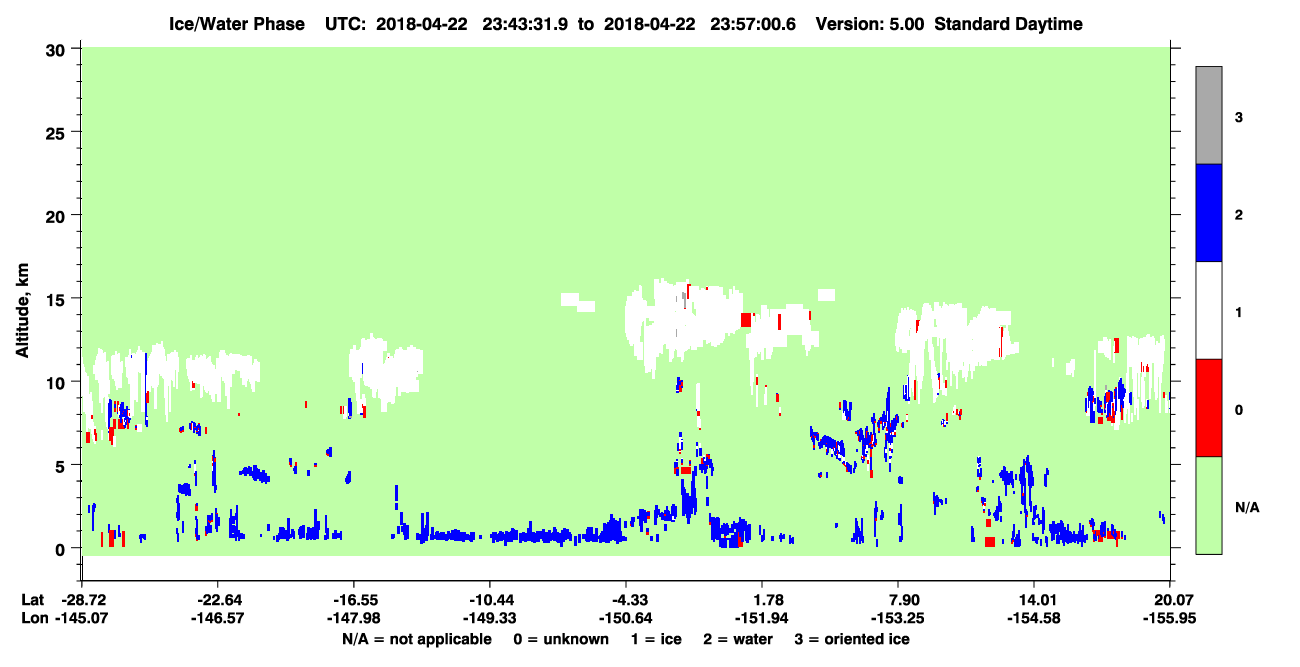 Ice/Water Phase UTC: 2018-04-22 23:43:31.9 to 2018-04-22 23:57:00.6 Version: 5.00 Standard Daytime

Altitude, km

30
25
20
15
10
5
0

3
2
1
0
N/A

Lat -28.72 -22.64 -16.55 -10.44 -4.33 1.78 7.90 14.01 20.07
Lon -145.07 -146.57 -147.98 -149.33 -150.64 -151.94 -153.25 -154.58 -155.95

N/A = not applicable 0 = unknown 1 = ice 2 = water 3 = oriented ice